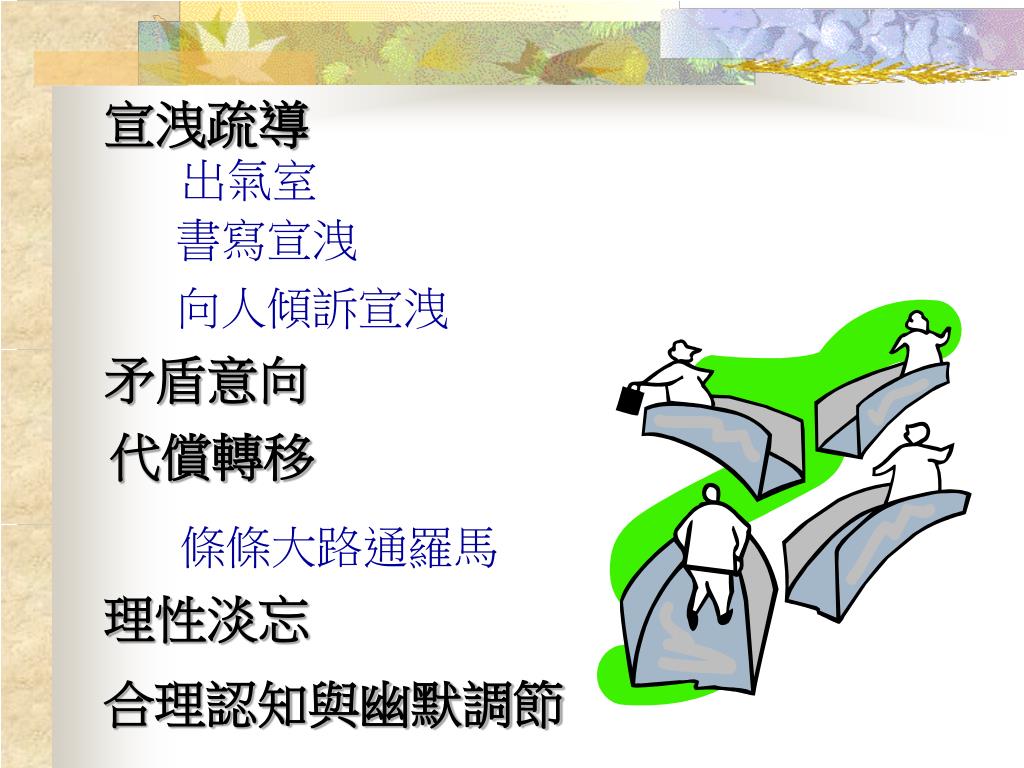 宣洩疏導

出氣室

書寫宣洩

向人傾訴宣洩

矛盾意向

代償轉移

條條大路通羅馬

理性淡忘

合理認知與幽默調節